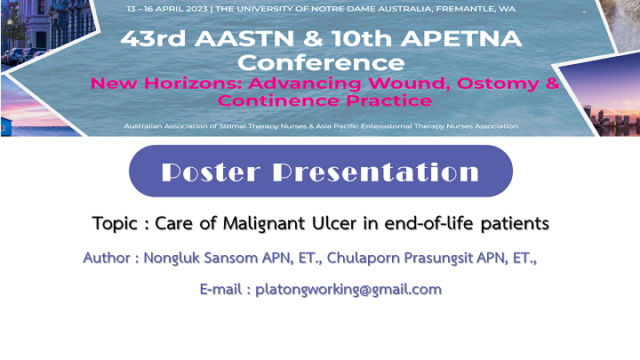 13 - 16 APRIL 2023 | THE UNIVERSITY OF NOTRE DAME AUSTRALIA, FREMANTLE, WA

43rd AASTN & 10th APETNA Conference

New Horizons: Advancing Wound, Ostomy & Continence Practice

Australian Association of Stomal Therapy Nurses & Asia Pacific Enterostomal Therapy Nurses Association

Poster Presentation

Topic : Care of Malignant Ulcer in end-of-life patients

Author : Nongluk Sansom APN, ET., Chulaporn Prasungsit APN, ET.,

E-mail : platongworking@gmail.com